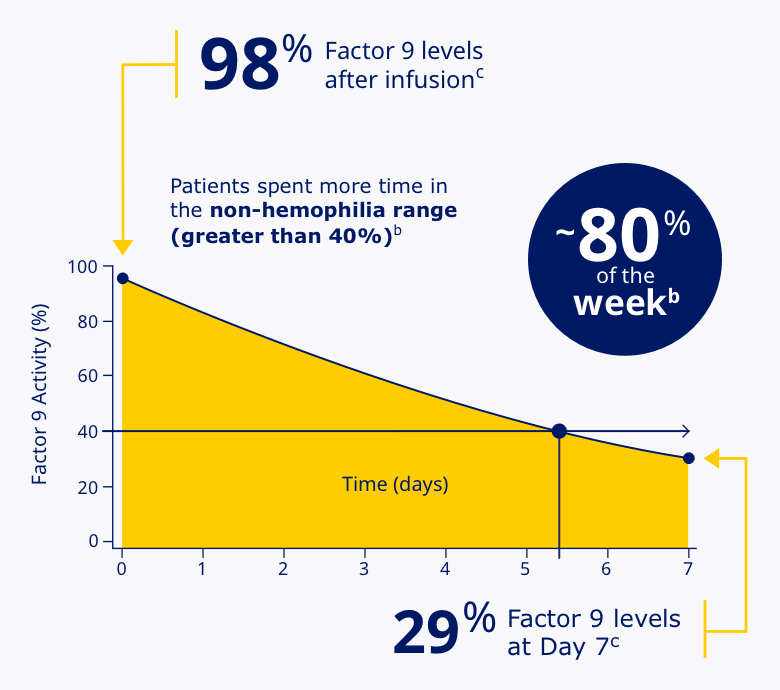 98% Factor 9 levels after infusion$^c$

Patients spent more time in the **non-hemophilia range (greater than 40%)**$^b$

~80% of the week$^b$

Factor 9 Activity (%)

100
80
60
40
20
0

Time (days)

0 1 2 3 4 5 6 7

29% Factor 9 levels at Day 7$^c$